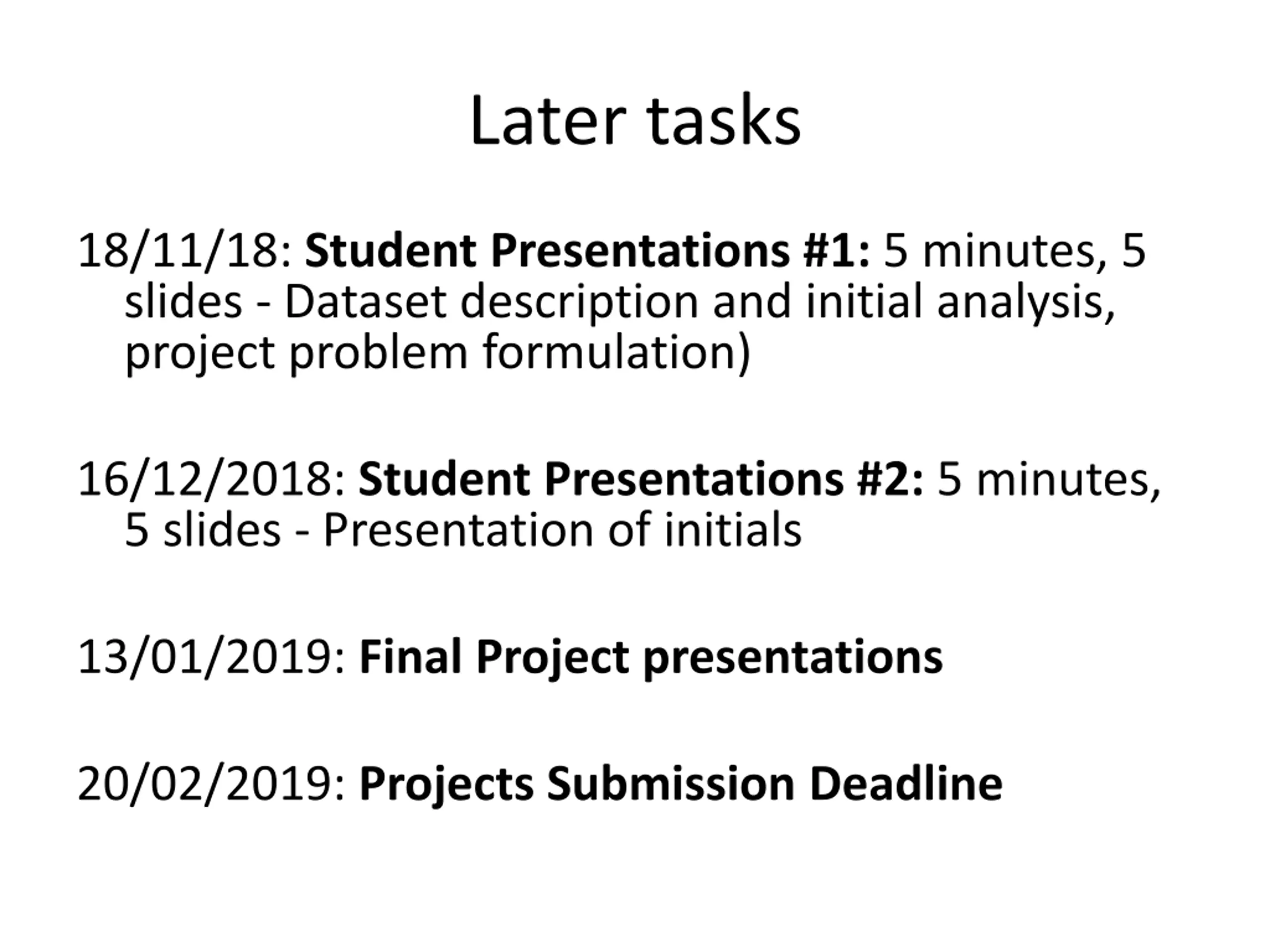 Later tasks

18/11/18: Student Presentations #1: 5 minutes, 5 slides - Dataset description and initial analysis, project problem formulation)

16/12/2018: Student Presentations #2: 5 minutes, 5 slides - Presentation of initials

13/01/2019: Final Project presentations

20/02/2019: Projects Submission Deadline